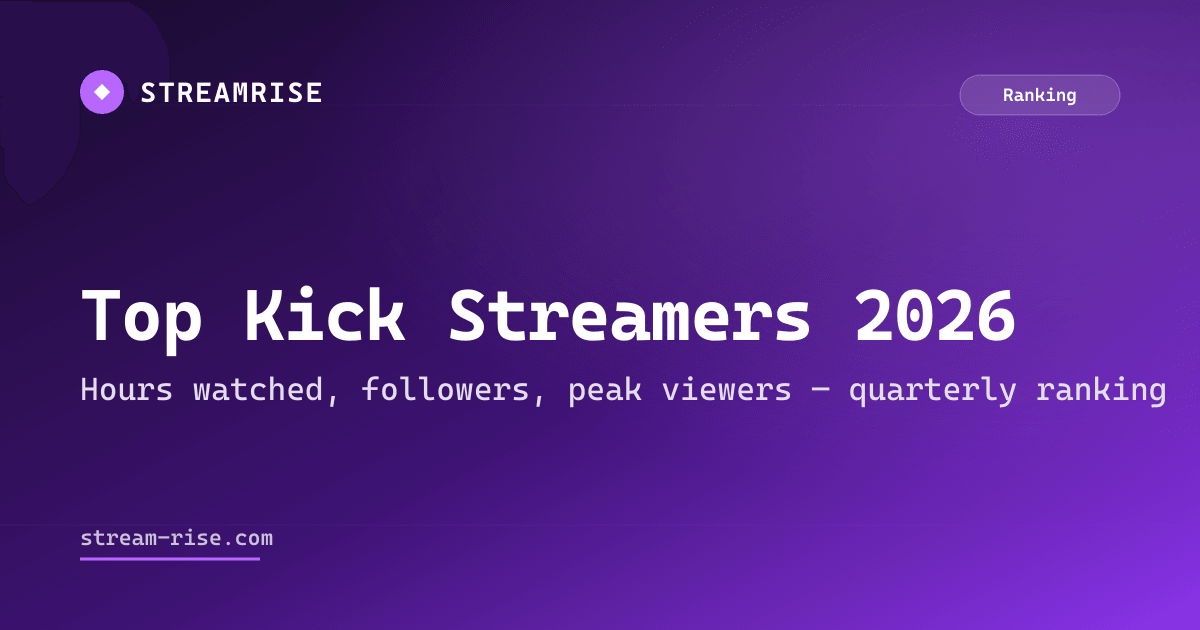 STREAMRISE

Ranking

Top Kick Streamers 2026

Hours watched, followers, peak viewers — quarterly ranking

stream-rise.com